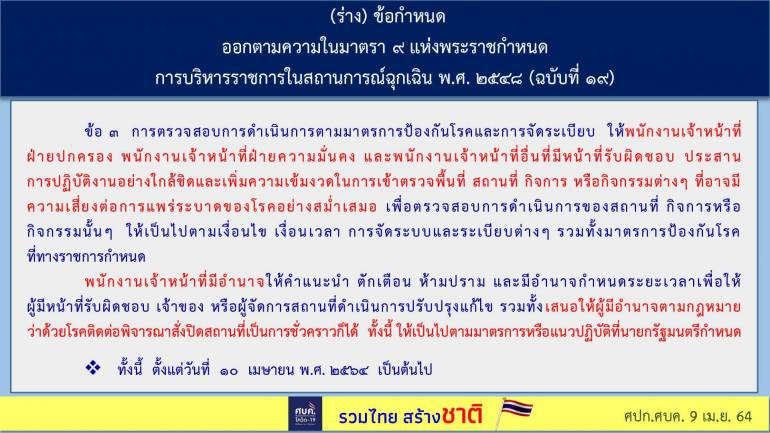 (ร่าง) ข้อกำหนด
ออกตามความในมาตรา ๙ แห่งพระราชกำหนด
การบริหารราชการในสถานการณ์ฉุกเฉิน พ.ศ. ๒๕๔๘ (ฉบับที่ ๑๙)

ข้อ ๓ การตรวจสอบการดำเนินการตามมาตรการป้องกันโรคและการจัดระเบียบ ให้พนักงานเจ้าหน้าที่ฝ่ายปกครอง พนักงานเจ้าหน้าที่ฝ่ายความมั่นคง และพนักงานเจ้าหน้าที่อื่นที่มีหน้าที่รับผิดชอบ ประสานการปฏิบัติงานอย่างใกล้ชิดและเพิ่มความเข้มงวดในการเข้าตรวจพื้นที่ สถานที่ กิจการ หรือกิจกรรมต่างๆ ที่อาจมีความเสี่ยงต่อการแพร่ระบาดของโรคอย่างสม่ำเสมอ เพื่อตรวจสอบการดำเนินการของสถานที่ กิจการหรือกิจกรรมนั้นๆ ให้เป็นไปตามเงื่อนไข เงื่อนเวลา การจัดระบบและระเบียบต่างๆ รวมทั้งมาตรการป้องกันโรคที่ทางราชการกำหนด

พนักงานเจ้าหน้าที่มีอำนาจให้คำแนะนำ ตักเตือน ห้ามปราม และมีอำนาจกำหนดระยะเวลาเพื่อให้ผู้มีหน้าที่รับผิดชอบ เจ้าของ หรือผู้จัดการสถานที่ดำเนินการปรับปรุงแก้ไข รวมทั้งเสนอให้ผู้มีอำนาจตามกฎหมายว่าด้วยโรคติดต่อพิจารณาสั่งปิดสถานที่เป็นการชั่วคราวก็ได้ ทั้งนี้ ให้เป็นไปตามมาตรการหรือแนวปฏิบัติที่นายกรัฐมนตรีกำหนด

❖ ทั้งนี้ ตั้งแต่วันที่ ๑๐ เมษายน พ.ศ. ๒๕๖๔ เป็นต้นไป

ศบค. โควิด-19
รวมไทย สร้างชาติ
ศปก.ศบค. 9 เม.ย. 64